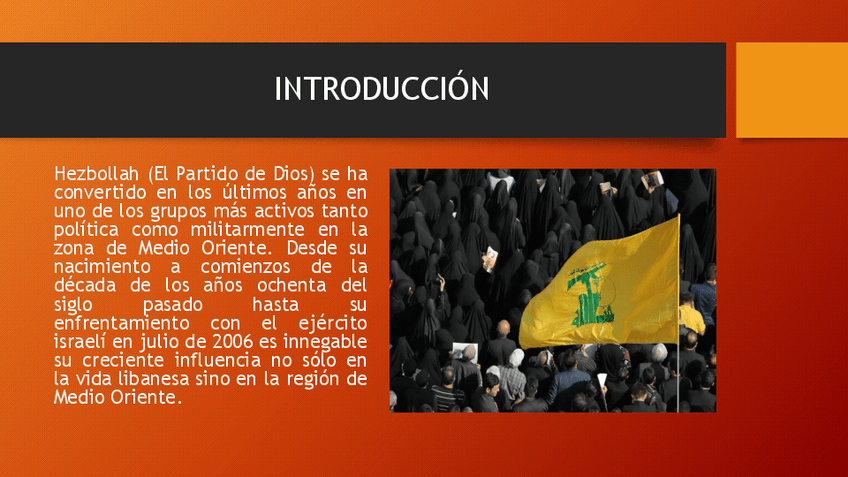 INTRODUCCIÓN

Hezbollah (El Partido de Dios) se ha convertido en los últimos años en uno de los grupos más activos tanto política como militarmente en la zona de Medio Oriente. Desde su nacimiento a comienzos de la década de los años ochenta del siglo pasado hasta su enfrentamiento con el ejército israelí en julio de 2006 es innegable su creciente influencia no sólo en la vida libanesa sino en la región de Medio Oriente.